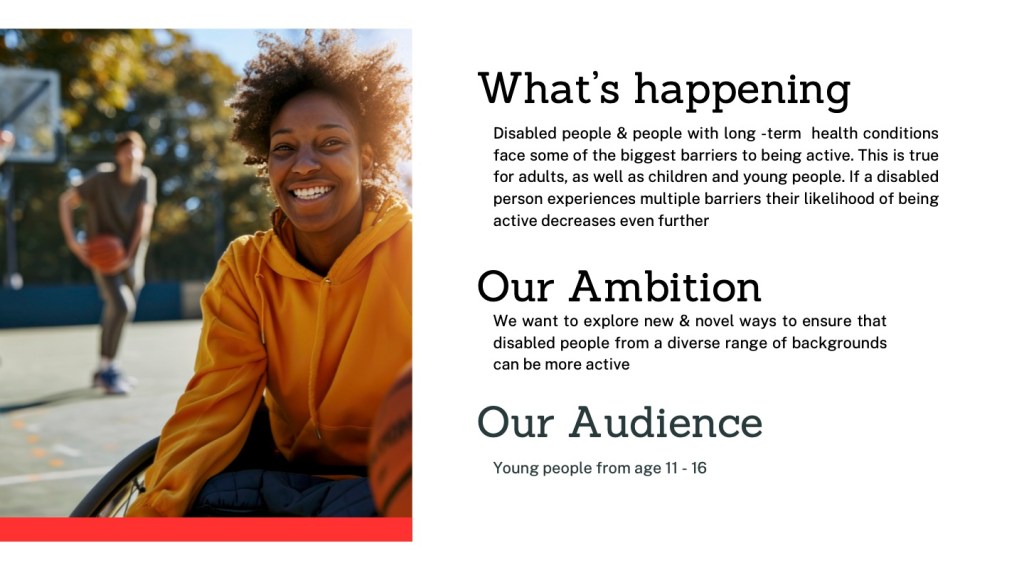 What's happening

Disabled people & people with long -term health conditions face some of the biggest barriers to being active. This is true for adults, as well as children and young people. If a disabled person experiences multiple barriers their likelihood of being active decreases even further

Our Ambition

We want to explore new & novel ways to ensure that disabled people from a diverse range of backgrounds can be more active

Our Audience

Young people from age 11 - 16